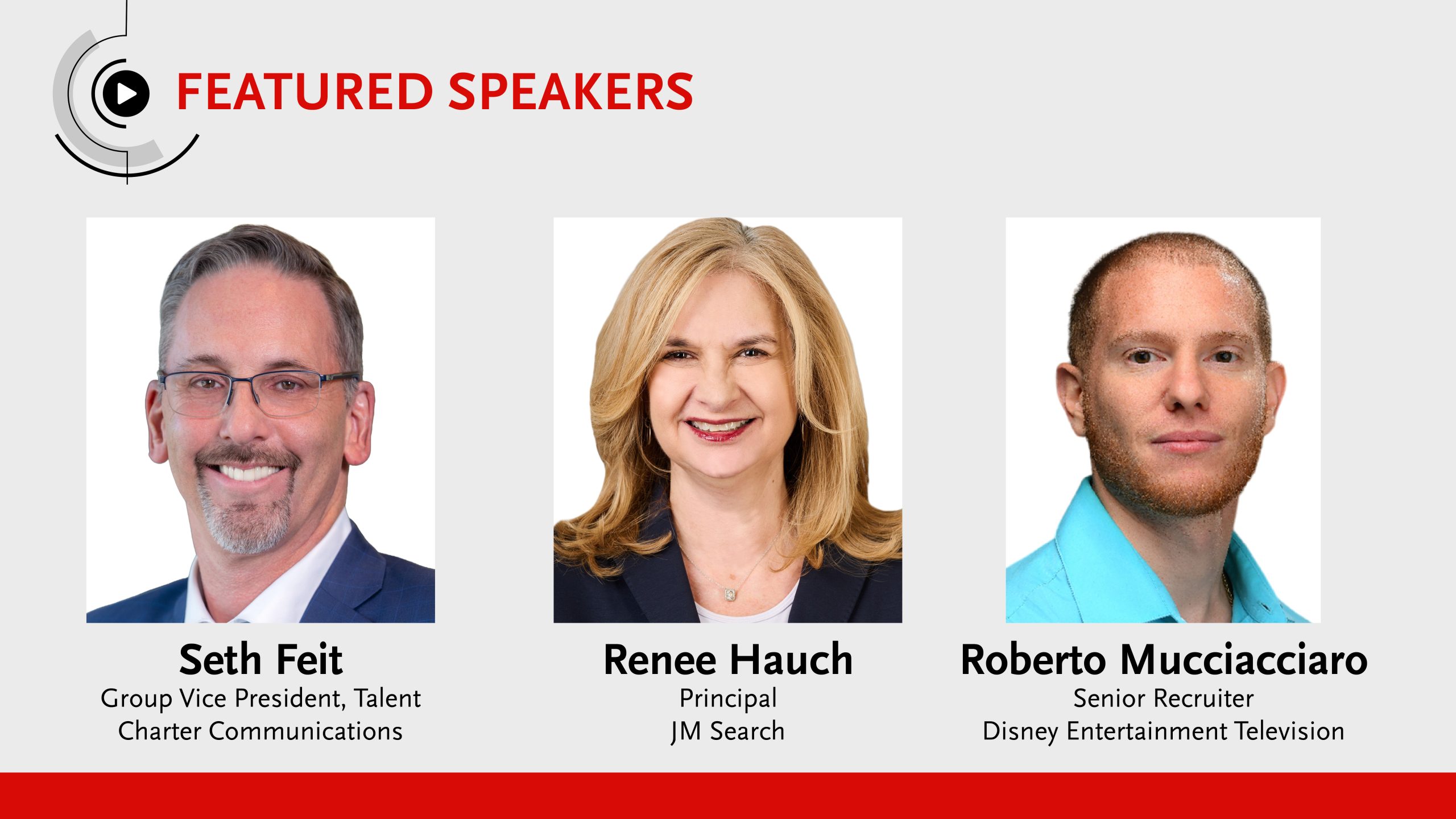 FEATURED SPEAKERS

Seth Feit
Group Vice President, Talent
Charter Communications

Renee Hauch
Principal
JM Search

Roberto Mucciacciaro
Senior Recruiter
Disney Entertainment Television